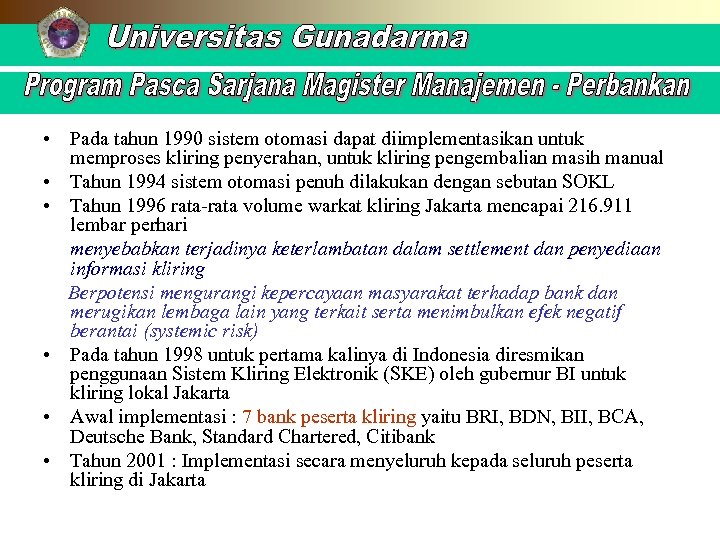 Universitas Gunadarma

Program Pasca Sarjana Magister Manajemen - Perbankan

• Pada tahun 1990 sistem otomasi dapat diimplementasikan untuk memproses kliring penyerahan, untuk kliring pengembalian masih manual
• Tahun 1994 sistem otomasi penuh dilakukan dengan sebutan SOKL
• Tahun 1996 rata-rata volume warkat kliring Jakarta mencapai 216.911 lembar perhari

menyebabkan terjadinya keterlambatan dalam settlement dan penyediaan informasi kliring

Berpotensi mengurangi kepercayaan masyarakat terhadap bank dan merugikan lembaga lain yang terkait serta menimbulkan efek negatif berantai (systemic risk)

• Pada tahun 1998 untuk pertama kalinya di Indonesia diresmikan penggunaan Sistem Kliring Elektronik (SKE) oleh gubernur BI untuk kliring lokal Jakarta
• Awal implementasi : 7 bank peserta kliring yaitu BRI, BDN, BII, BCA, Deutsche Bank, Standard Chartered, Citibank
• Tahun 2001 : Implementasi secara menyeluruh kepada seluruh peserta kliring di Jakarta